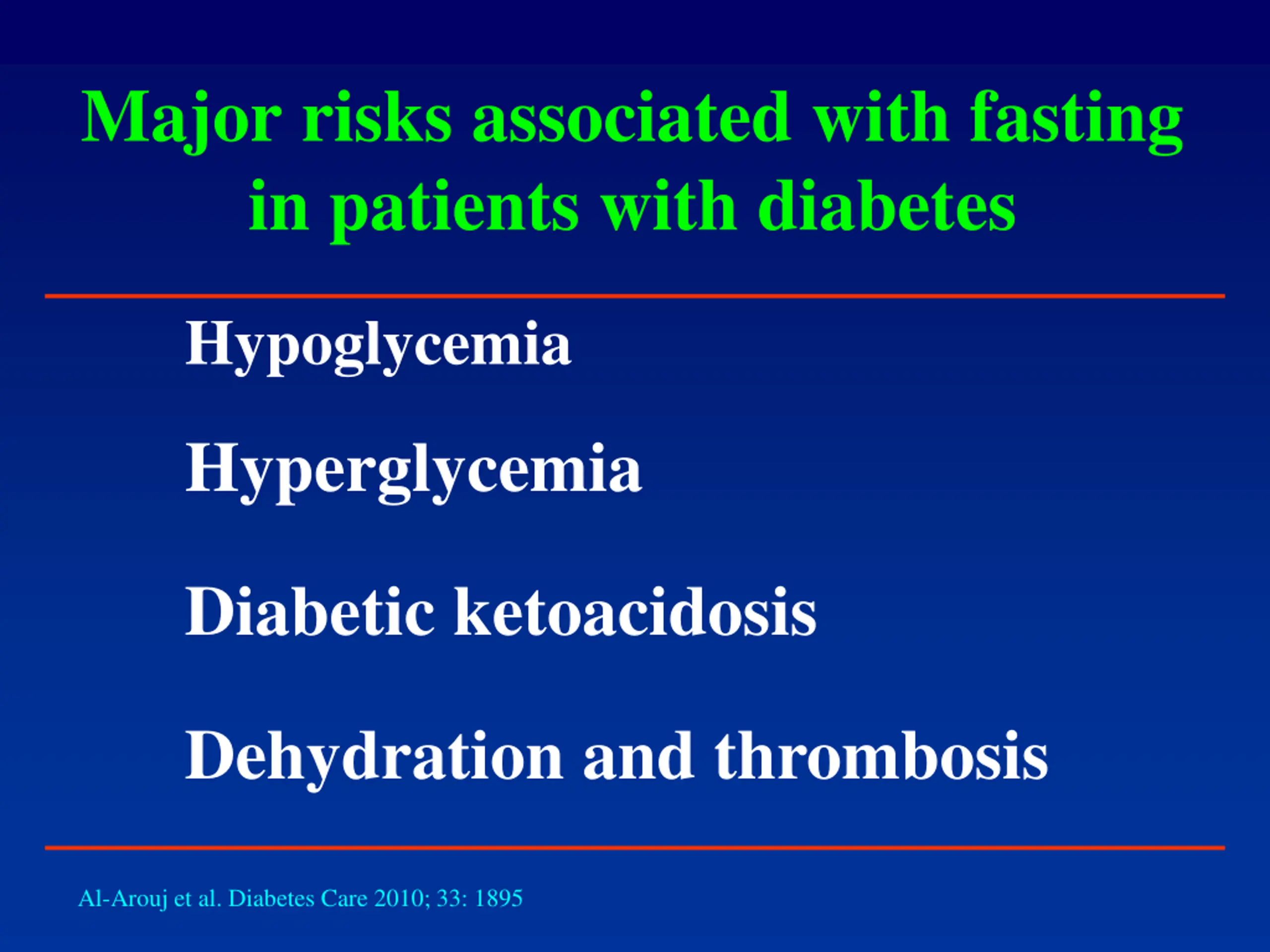 Major risks associated with fasting in patients with diabetes

Hypoglycemia

Hyperglycemia

Diabetic ketoacidosis

Dehydration and thrombosis

Al-Arouj et al. Diabetes Care 2010; 33: 1895